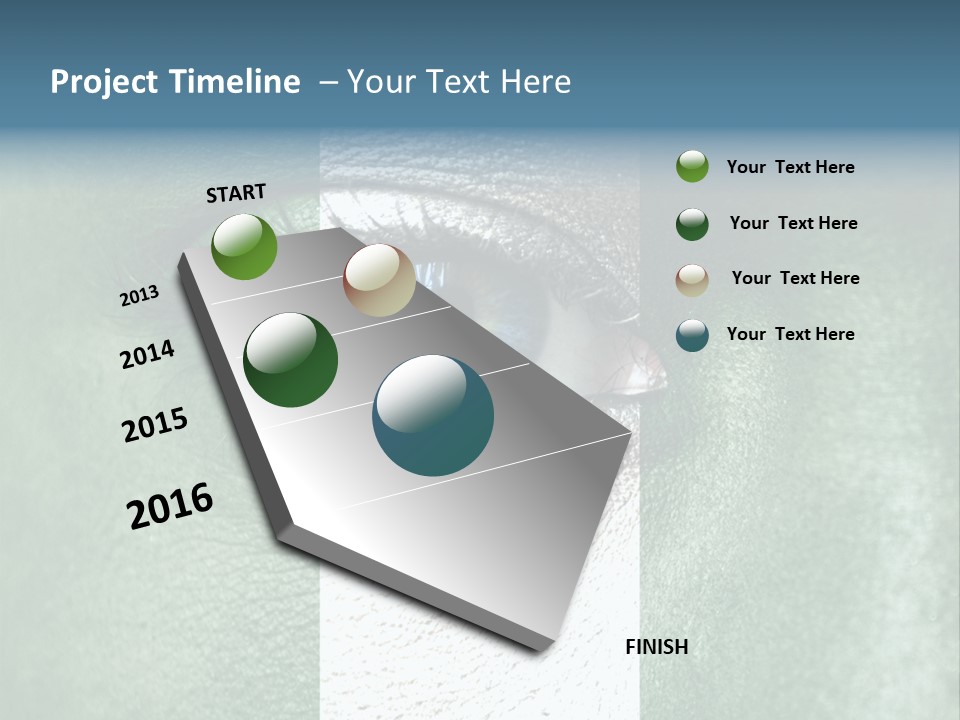 Project Timeline – Your Text Here

START

2013

2014

2015

2016

FINISH

Your Text Here

Your Text Here

Your Text Here

Your Text Here